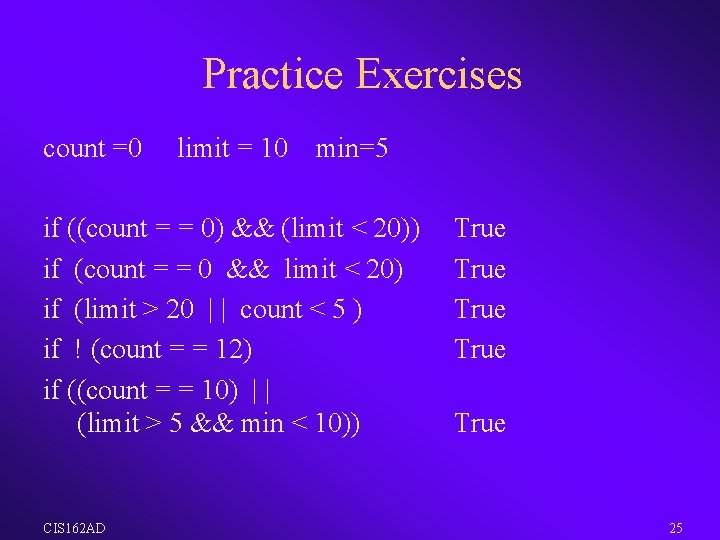 Practice Exercises

count =0   limit = 10   min=5

if ((count = = 0) && (limit < 20))   True
if (count = = 0 && limit < 20)   True
if (limit > 20 || count < 5 )   True
if ! (count = = 12)   True
if ((count = = 10) ||
(limit > 5 && min < 10))   True

CIS162AD

25